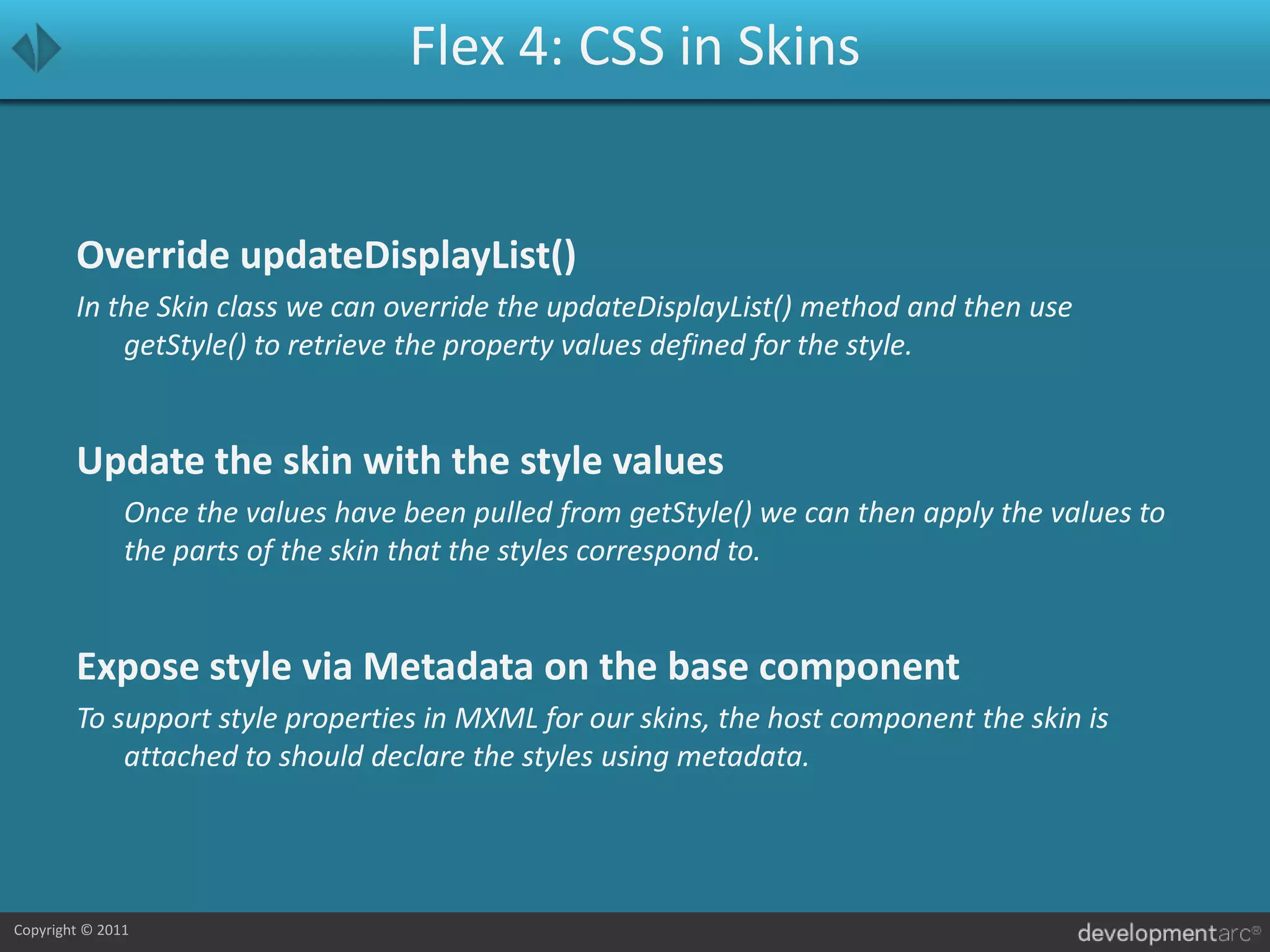 Flex 4: CSS in Skins

Override updateDisplayList()

In the Skin class we can override the updateDisplayList() method and then use getStyle() to retrieve the property values defined for the style.

Update the skin with the style values

Once the values have been pulled from getStyle() we can then apply the values to the parts of the skin that the styles correspond to.

Expose style via Metadata on the base component

To support style properties in MXML for our skins, the host component the skin is attached to should declare the styles using metadata.

Copyright © 2011

developmentarc®